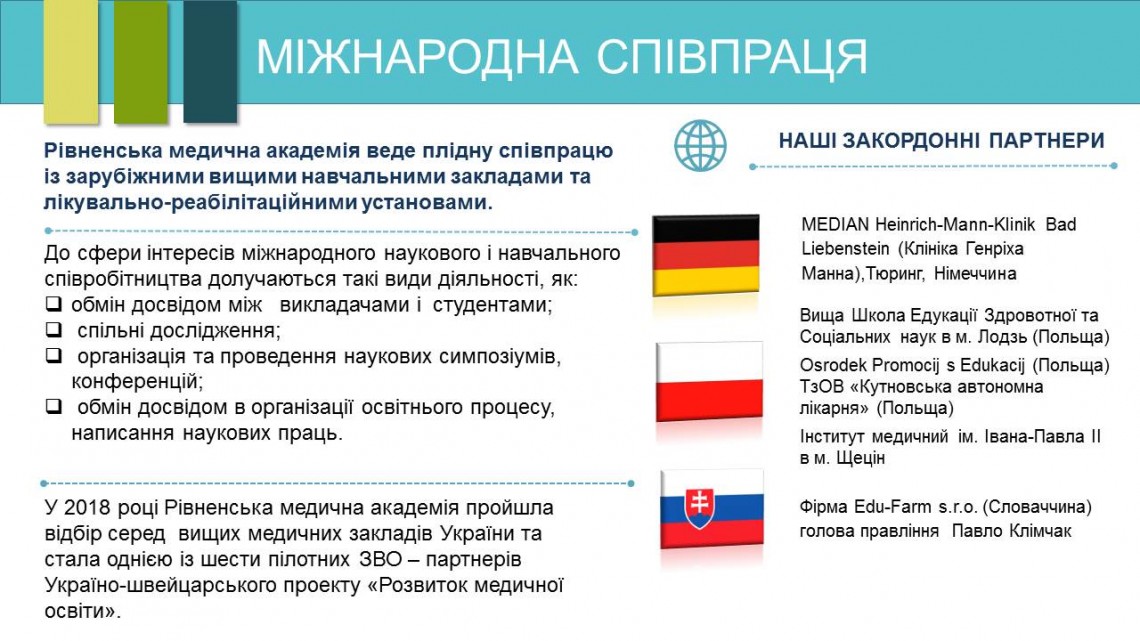 МІЖНАРОДНА СПІВПРАЦЯ

Рівненська медична академія веде плідну співпрацю із зарубіжними вищими навчальними закладами та лікувально-реабілітаційними установами.

До сфери інтересів міжнародного наукового і навчального співробітництва долучаються такі види діяльності, як:
❑ обмін досвідом між викладачами і студентами;
❑ спільні дослідження;
❑ організація та проведення наукових симпозіумів, конференцій;
❑ обмін досвідом в організації освітнього процесу, написання наукових праць.

У 2018 році Рівненська медична академія пройшла відбір серед вищих медичних закладів України та стала однією із шести пілотних ЗВО – партнерів Україно-швейцарського проекту «Розвиток медичної освіти».

НАШІ ЗАКОРДОННІ ПАРТНЕРИ

MEDIAN Heinrich-Mann-Klinik Bad Liebenstein (Клініка Генріха Манна),Тюринг, Німеччина

Вища Школа Едукації Здровотної та Соціальних наук в м. Лодзь (Польща)
Osrodek Promocij s Edukacij (Польща)
ТзОВ «Кутновська автономна лікарня» (Польща)
Інститут медичний ім. Івана-Павла ІІ в м. Щецін

Фірма Edu-Farm s.r.o. (Словаччина) голова правління Павло Клімчак